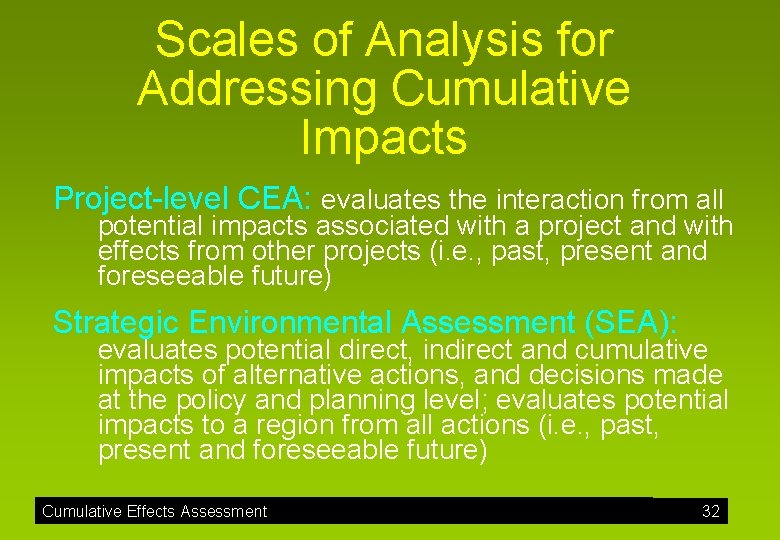 Scales of Analysis for Addressing Cumulative Impacts

Project-level CEA: evaluates the interaction from all potential impacts associated with a project and with effects from other projects (i.e., past, present and foreseeable future)

Strategic Environmental Assessment (SEA): evaluates potential direct, indirect and cumulative impacts of alternative actions, and decisions made at the policy and planning level; evaluates potential impacts to a region from all actions (i.e., past, present and foreseeable future)

Cumulative Effects Assessment

32